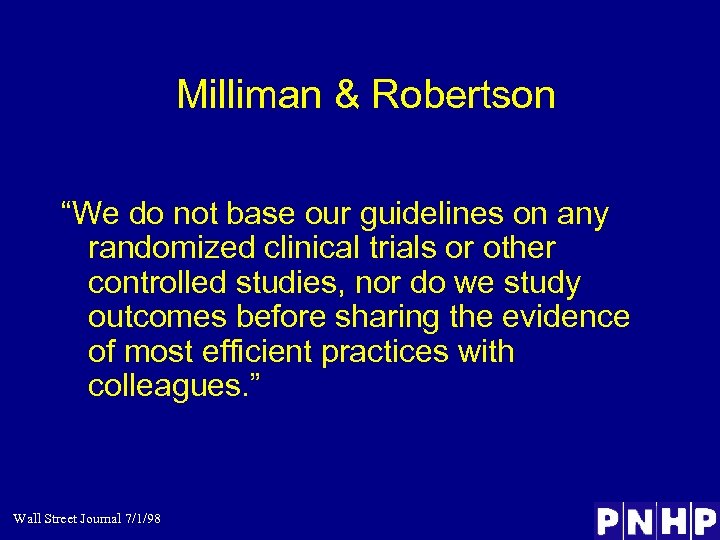 Milliman & Robertson

“We do not base our guidelines on any randomized clinical trials or other controlled studies, nor do we study outcomes before sharing the evidence of most efficient practices with colleagues.”

Wall Street Journal 7/1/98

PNHP